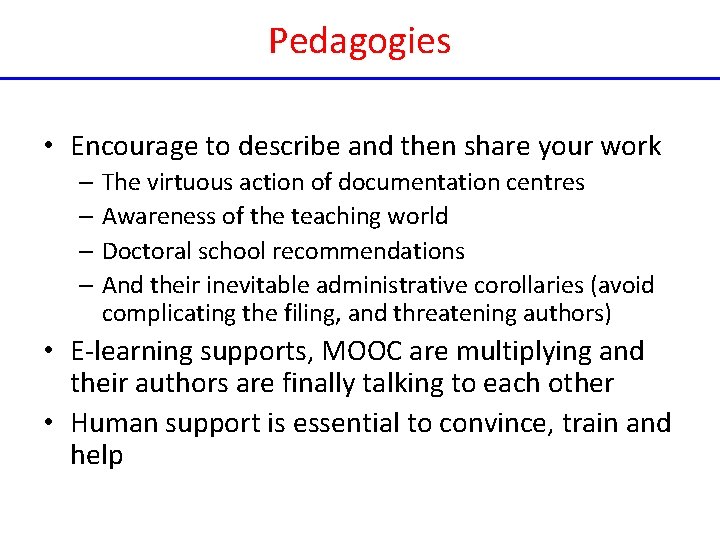 Pedagogies

• Encourage to describe and then share your work
– The virtuous action of documentation centres
– Awareness of the teaching world
– Doctoral school recommendations
– And their inevitable administrative corollaries (avoid complicating the filing, and threatening authors)

• E-learning supports, MOOC are multiplying and their authors are finally talking to each other

• Human support is essential to convince, train and help